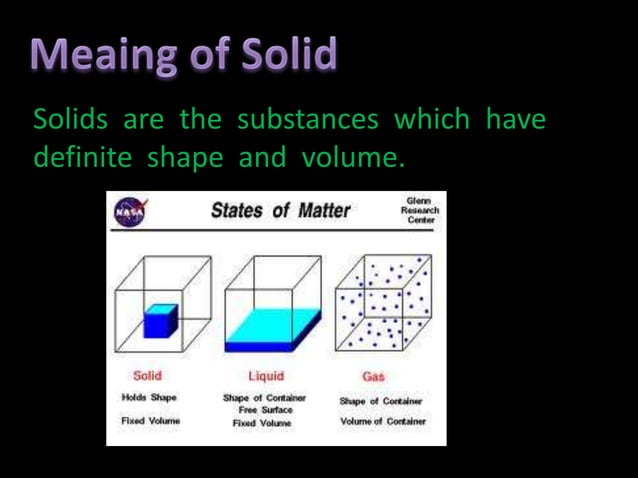 Meaing of Solid

Solids are the substances which have definite shape and volume.

NASA

States of Matter

Glenn Research Center

Solid
Holds Shape
Fixed Volume

Liquid
Shape of Container
Free Surface
Fixed Volume

Gas
Shape of Container
Volume of Container